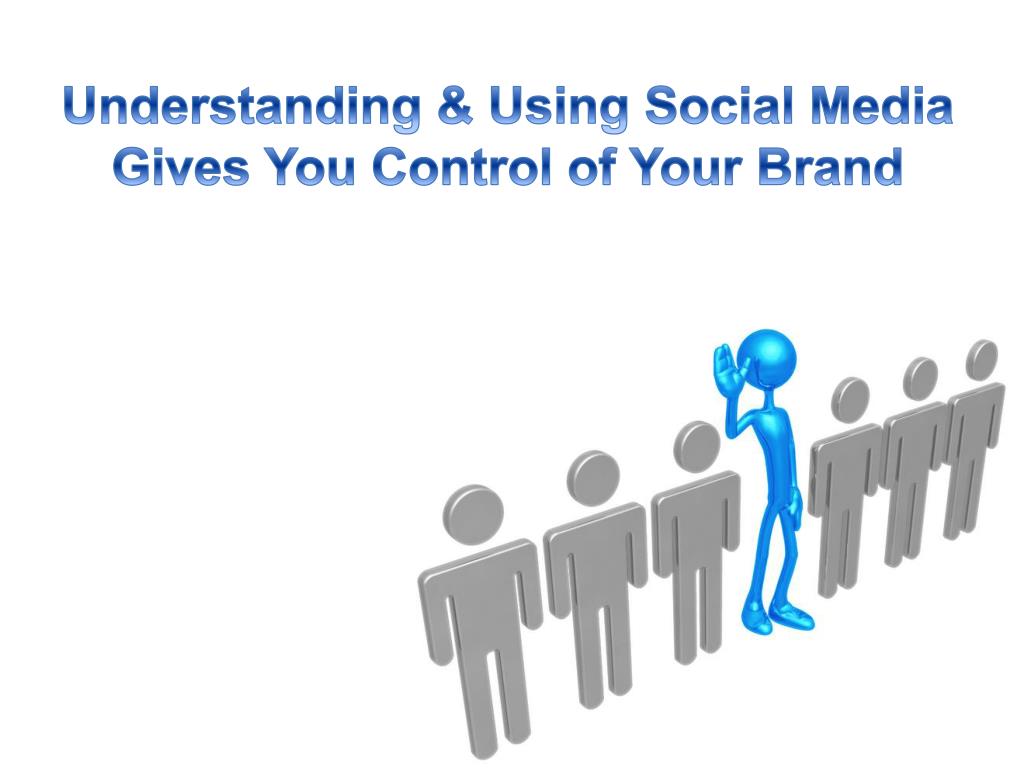 Understanding & Using Social Media Gives You Control of Your Brand